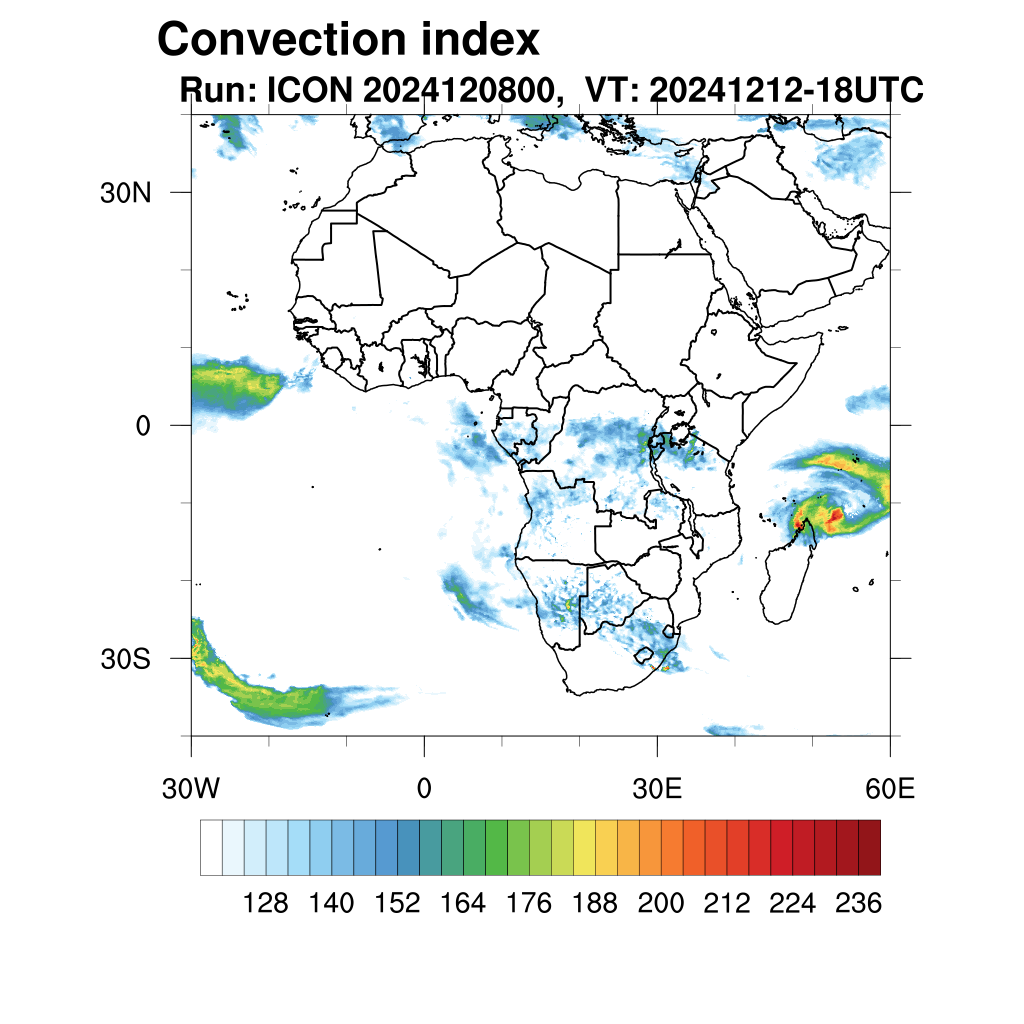 Convection index
Run: ICON 2024120800, VT: 20241212-18UTC

30N
0
30S

30W 0 30E 60E

128 140 152 164 176 188 200 212 224 236